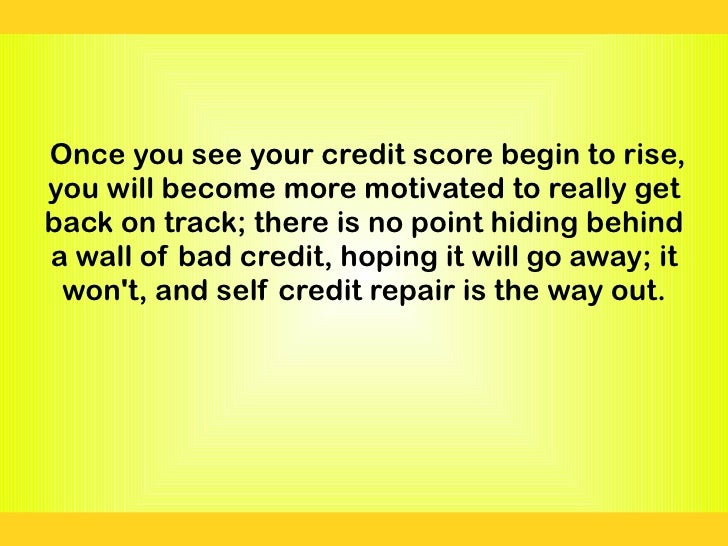 Once you see your credit score begin to rise, you will become more motivated to really get back on track; there is no point hiding behind a wall of bad credit, hoping it will go away; it won't, and self credit repair is the way out.